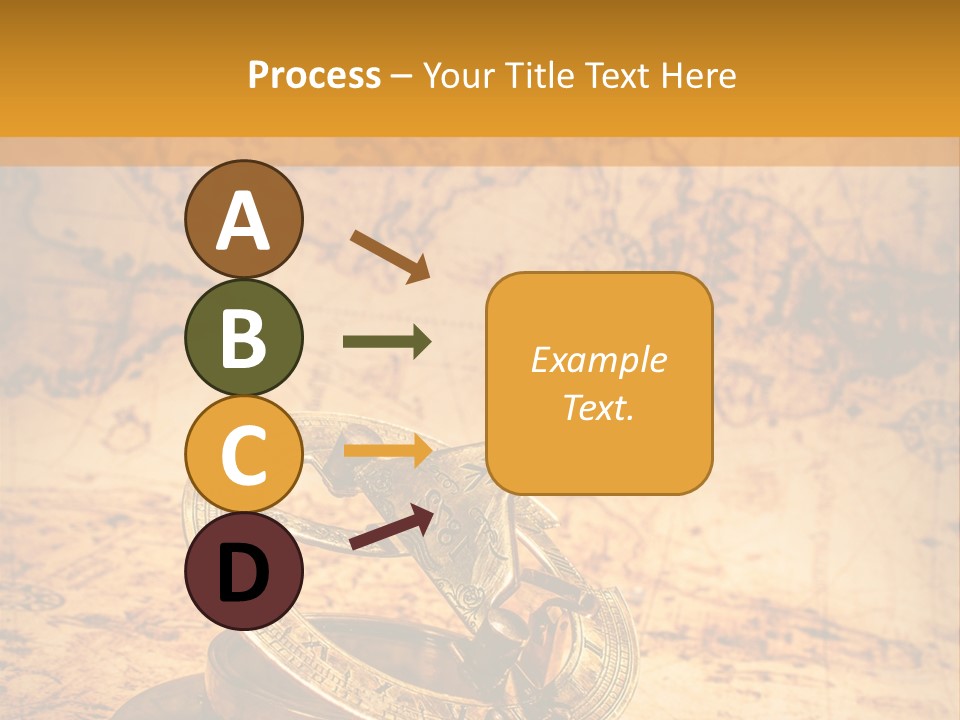 Process – Your Title Text Here

A

B

C

D

Example Text.